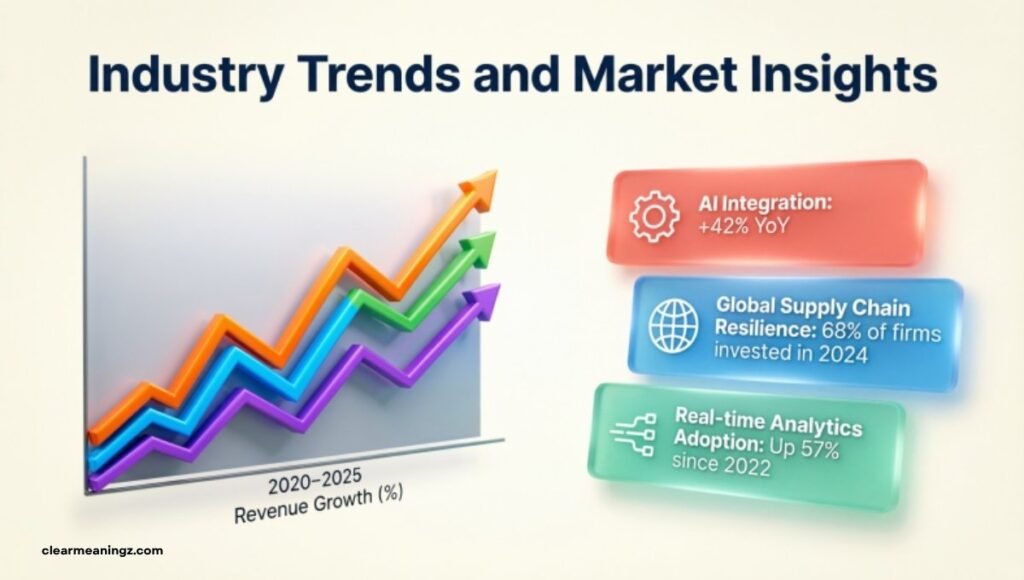 Industry Trends and Market Insights

2020–2025
Revenue Growth (%)

AI Integration:
+42% YoY

Global Supply Chain Resilience: 68% of firms invested in 2024

Real-time Analytics Adoption: Up 57% since 2022

clearmeaningz.com